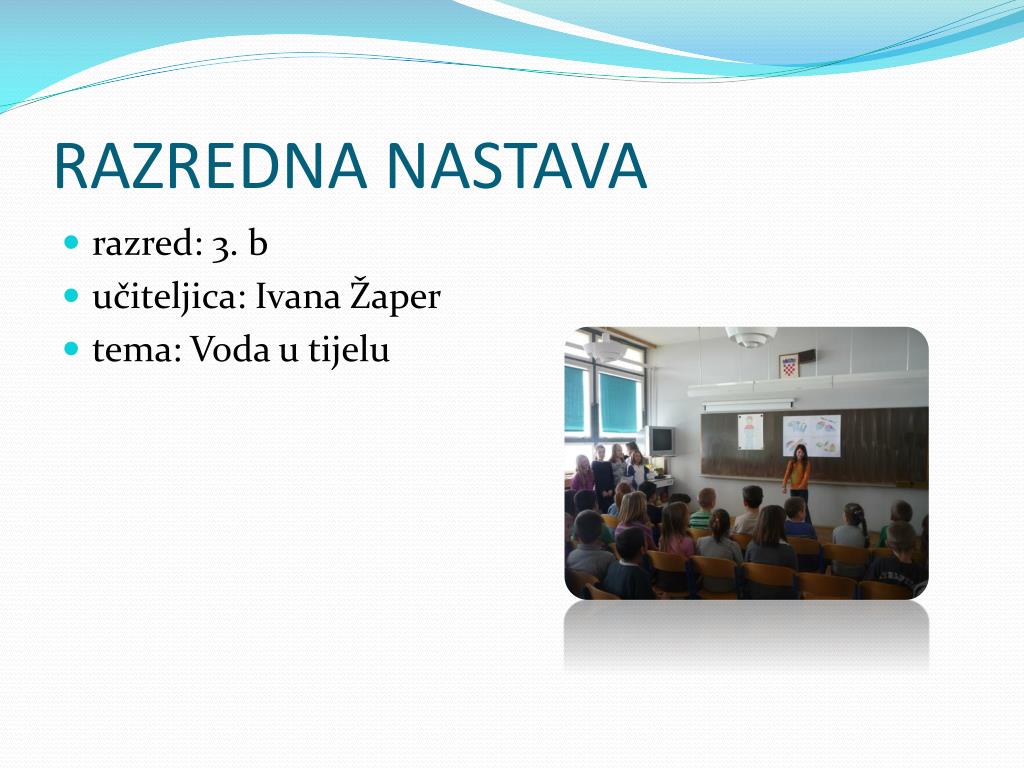 RAZREDNA NASTAVA

razred: 3. b
učiteljica: Ivana Žaper
tema: Voda u tijelu